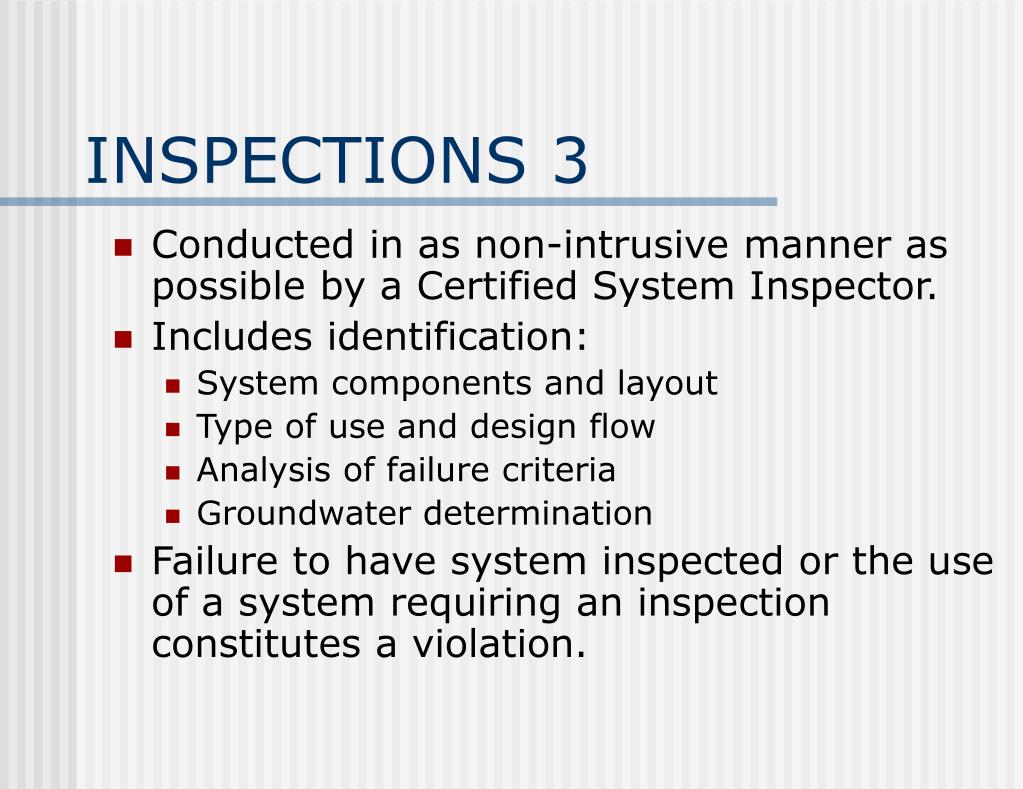 INSPECTIONS 3

- Conducted in as non-intrusive manner as possible by a Certified System Inspector.
- Includes identification:
  - System components and layout
  - Type of use and design flow
  - Analysis of failure criteria
  - Groundwater determination
- Failure to have system inspected or the use of a system requiring an inspection constitutes a violation.